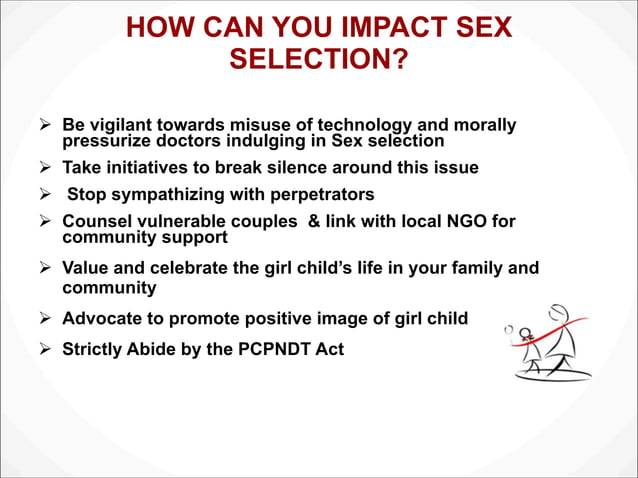 HOW CAN YOU IMPACT SEX SELECTION?

➢ Be vigilant towards misuse of technology and morally pressurize doctors indulging in Sex selection

➢ Take initiatives to break silence around this issue

➢ Stop sympathizing with perpetrators

➢ Counsel vulnerable couples & link with local NGO for community support

➢ Value and celebrate the girl child's life in your family and community

➢ Advocate to promote positive image of girl child

➢ Strictly Abide by the PCPNDT Act